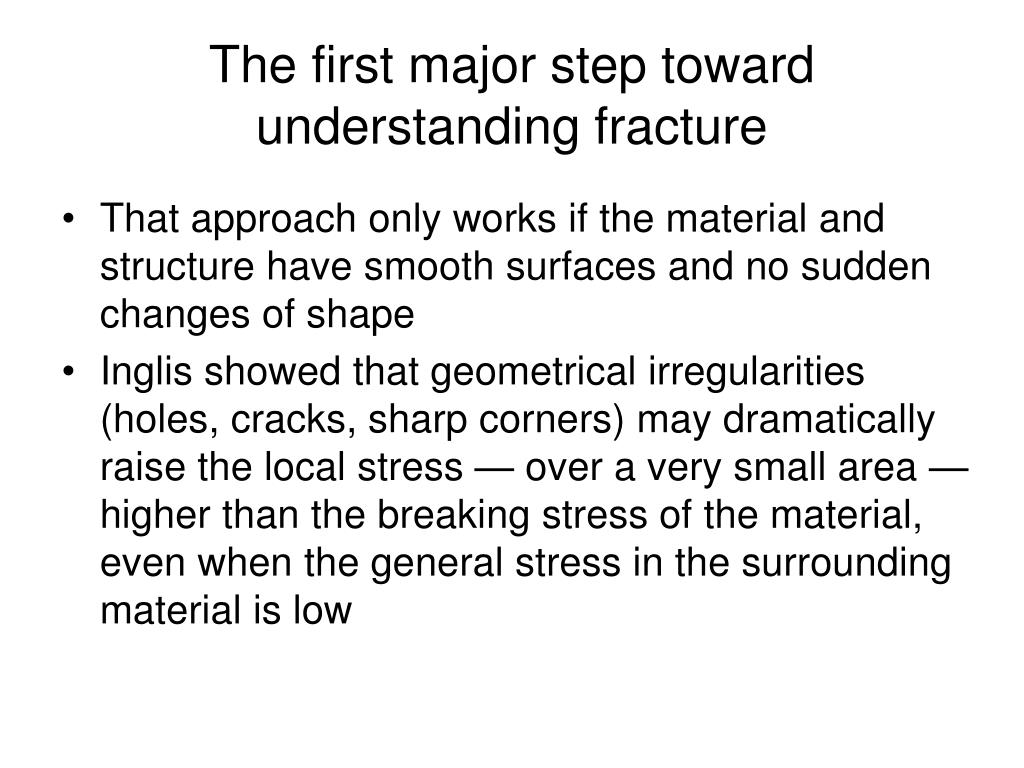 The first major step toward understanding fracture

• That approach only works if the material and structure have smooth surfaces and no sudden changes of shape
• Inglis showed that geometrical irregularities (holes, cracks, sharp corners) may dramatically raise the local stress — over a very small area — higher than the breaking stress of the material, even when the general stress in the surrounding material is low